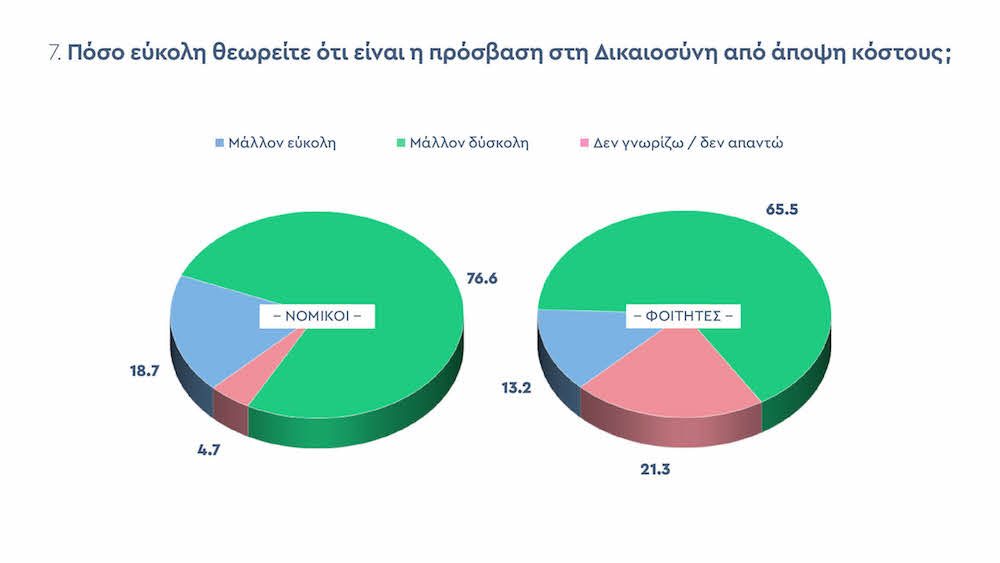 7. Πόσο εύκολη θεωρείτε ότι είναι η πρόσβαση στη Δικαιοσύνη από άποψη κόστους;

Μάλλον εύκολη
Μάλλον δύσκολη
Δεν γνωρίζω / δεν απαντώ

– ΝΟΜΙΚΟΙ –
76.6
18.7
4.7

– ΦΟΙΤΗΤΕΣ –
65.5
13.2
21.3